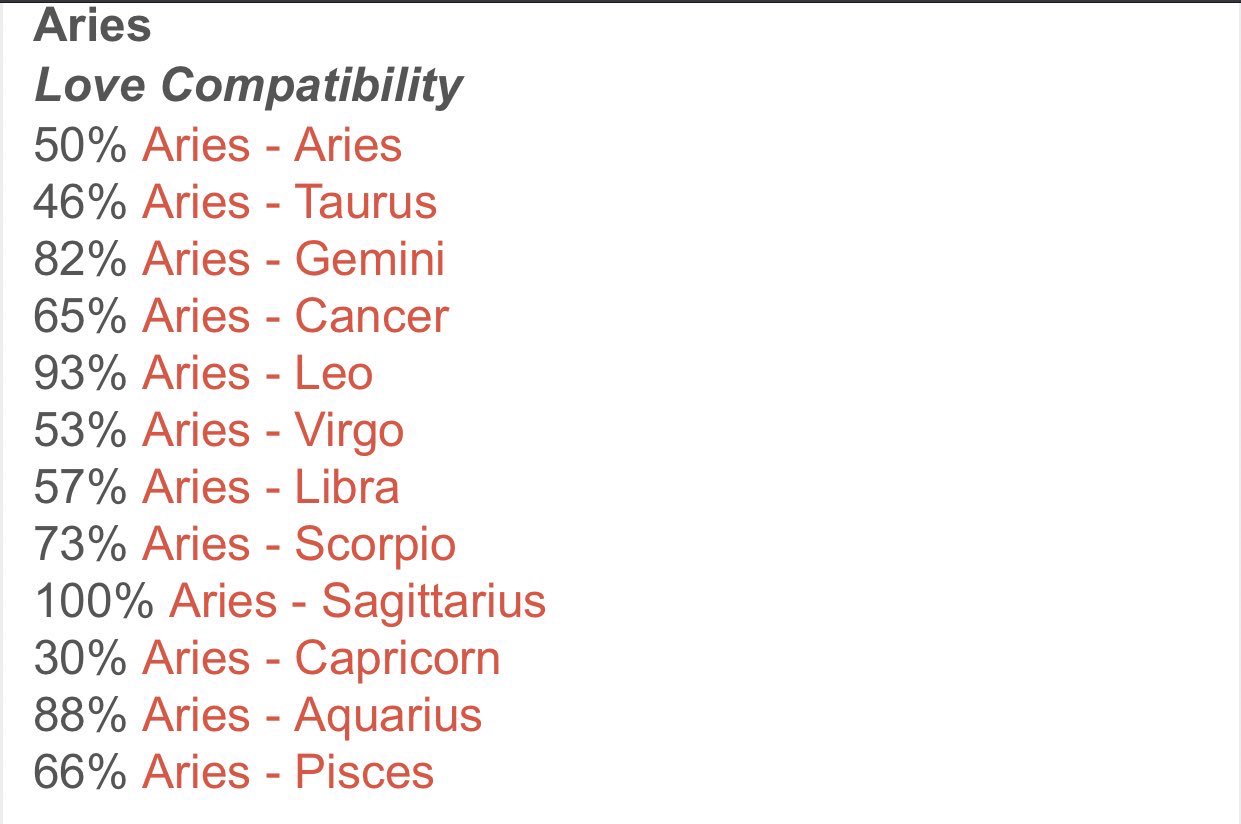 Aries
Love Compatibility
50% Aries - Aries
46% Aries - Taurus
82% Aries - Gemini
65% Aries - Cancer
93% Aries - Leo
53% Aries - Virgo
57% Aries - Libra
73% Aries - Scorpio
100% Aries - Sagittarius
30% Aries - Capricorn
88% Aries - Aquarius
66% Aries - Pisces